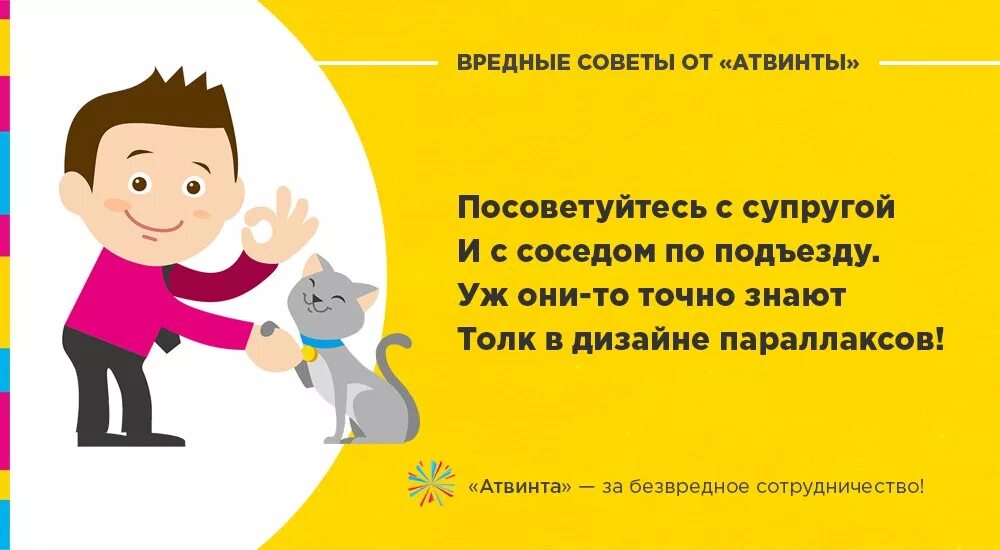 ВРЕДНЫЕ СОВЕТЫ ОТ «АТВИНТЫ»

Посоветуйтесь с супругой
И с соседом по подъезду.
Уж они-то точно знают
Толк в дизайне параллаксов!

«Атвинта» — за безвредное сотрудничество!